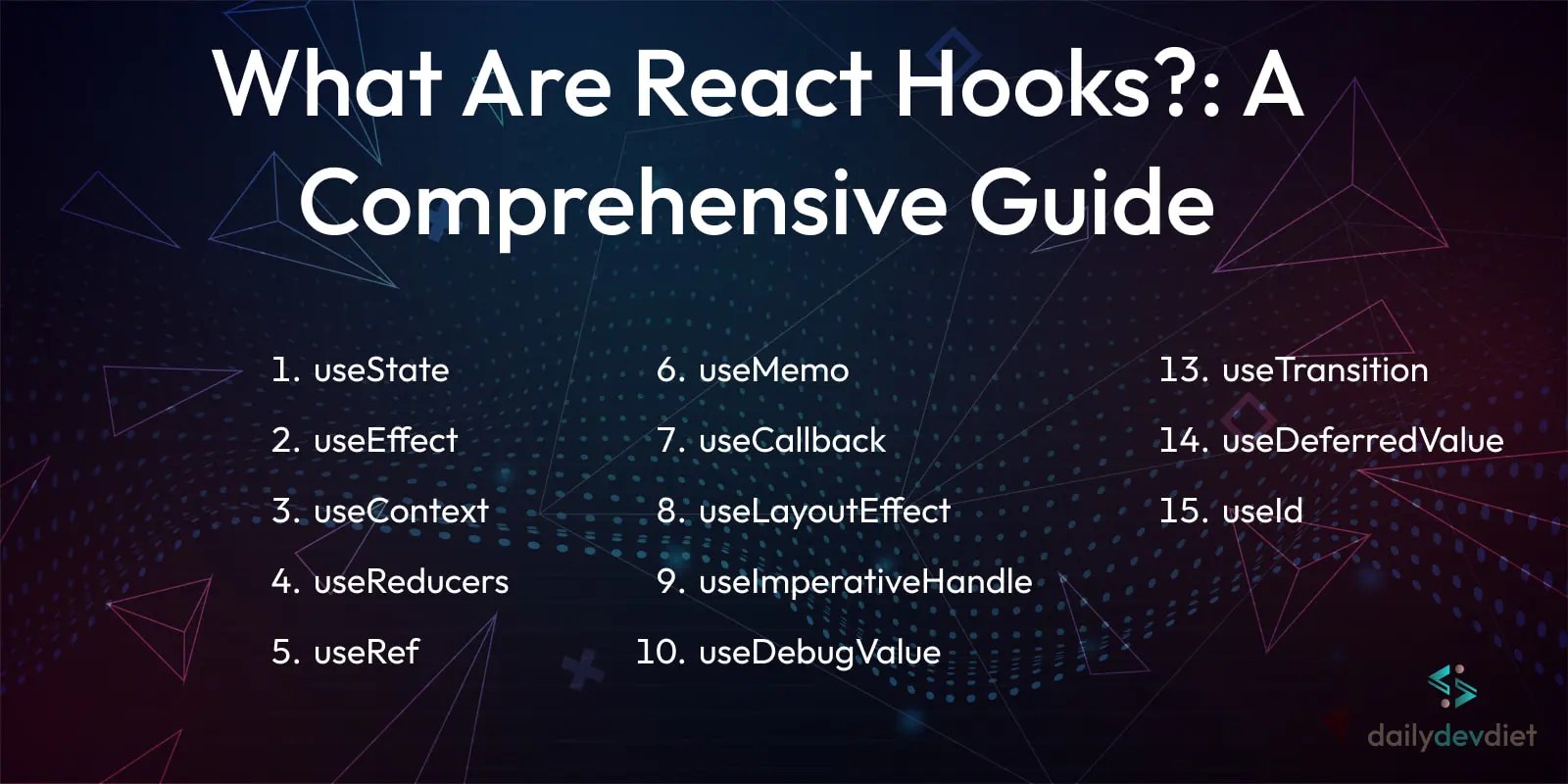 What Are React Hooks?: A Comprehensive Guide

1. useState
2. useEffect
3. useContext
4. useReducers
5. useRef

6. useMemo
7. useCallback
8. useLayoutEffect
9. useImperativeHandle
10. useDebugValue

13. useTransition
14. useDeferredValue
15. useId

dailydevdiet